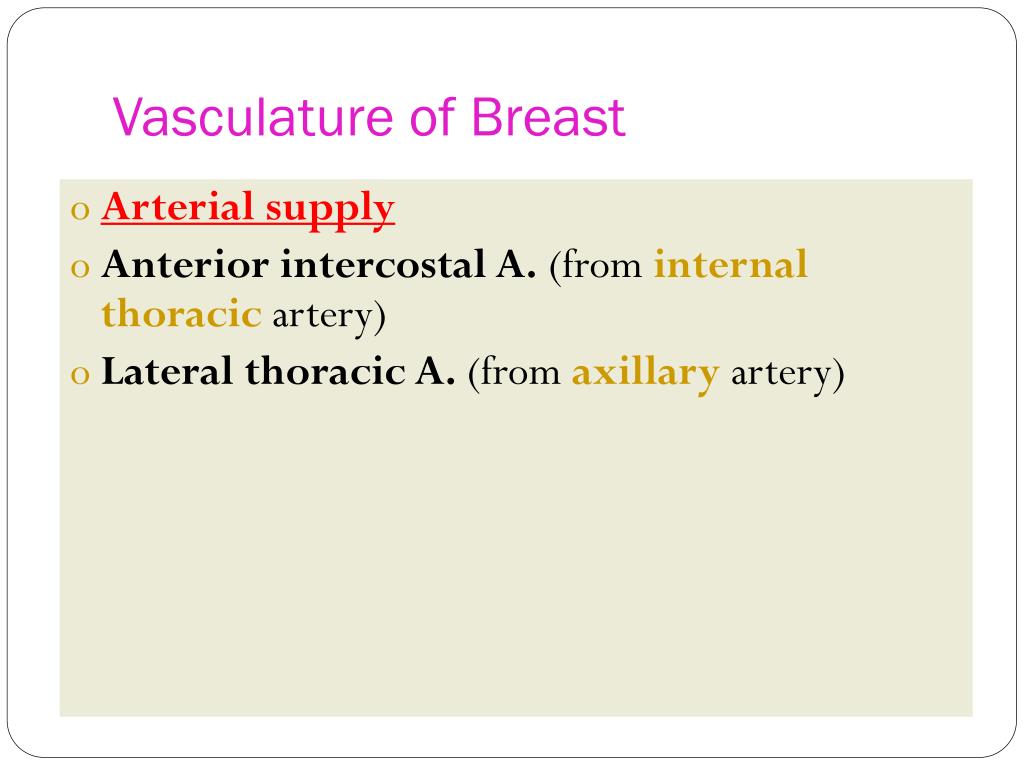 Vasculature of Breast

o Arterial supply
o Anterior intercostal A. (from internal thoracic artery)
o Lateral thoracic A. (from axillary artery)